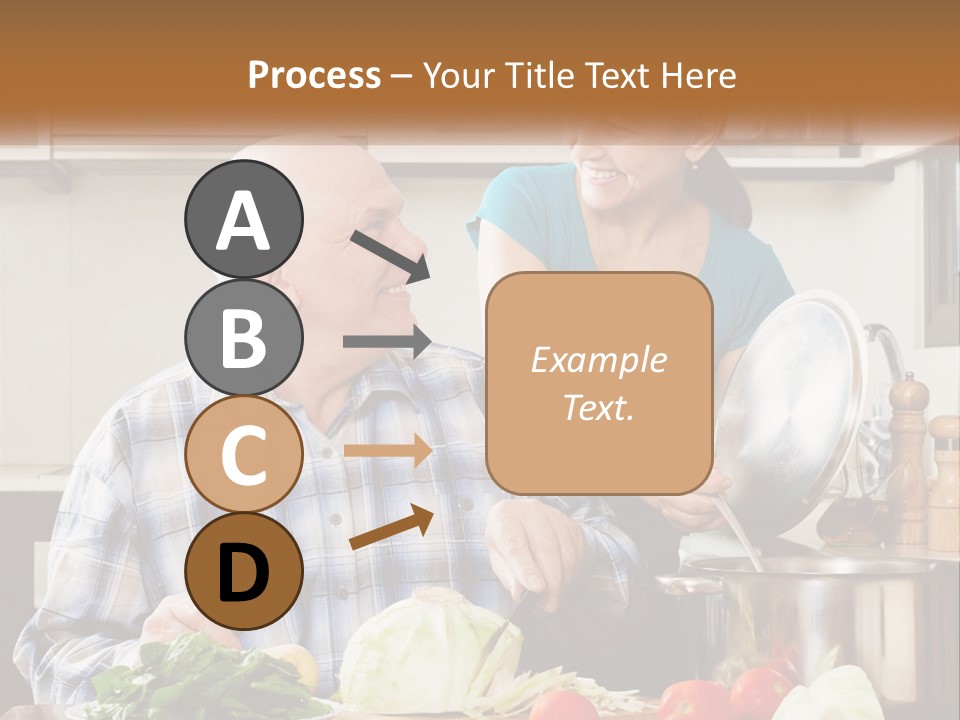 Process – Your Title Text Here

A

B

C

D

Example Text.